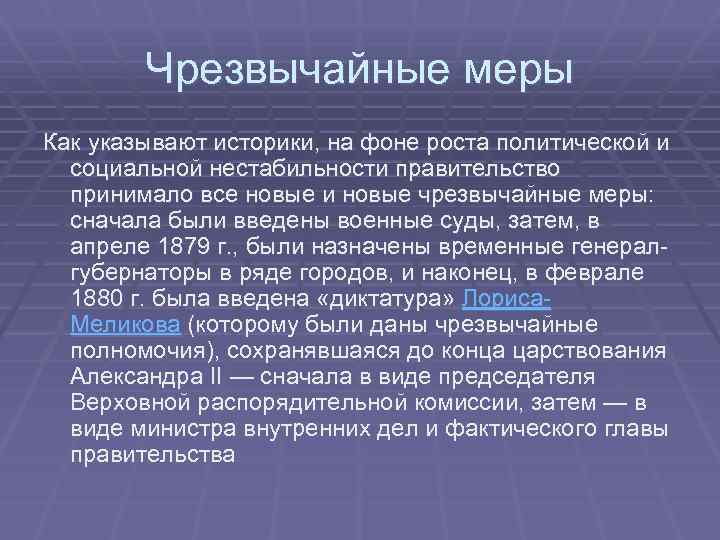 Чрезвычайные меры

Как указывают историки, на фоне роста политической и социальной нестабильности правительство принимало все новые и новые чрезвычайные меры: сначала были введены военные суды, затем, в апреле 1879 г., были назначены временные генерал-губернаторы в ряде городов, и наконец, в феврале 1880 г. была введена «диктатура» Лориса-Меликова (которому были даны чрезвычайные полномочия), сохранявшаяся до конца царствования Александра II — сначала в виде председателя Верховной распорядительной комиссии, затем — в виде министра внутренних дел и фактического главы правительства